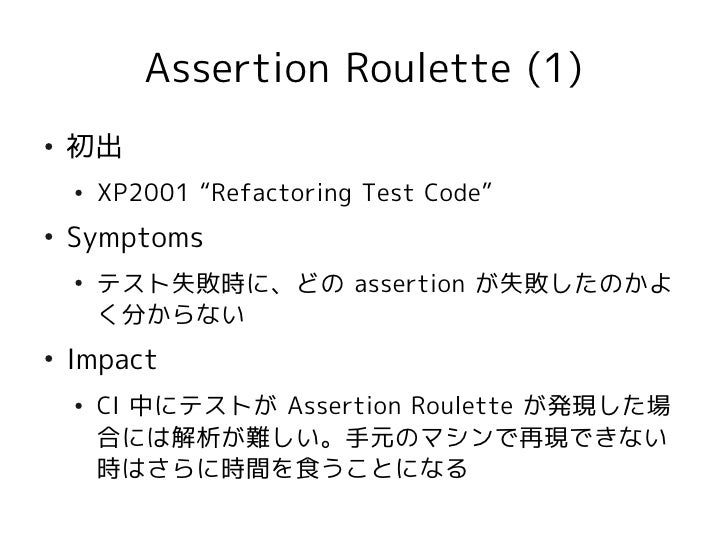 Assertion Roulette (1)

• 初出
  • XP2001 “Refactoring Test Code”
• Symptoms
  • テスト失敗時に、どの assertion が失敗したのかよく分からない
• Impact
  • CI 中にテストが Assertion Roulette が発現した場合には解析が難しい。手元のマシンで再現できない時はさらに時間を食うことになる